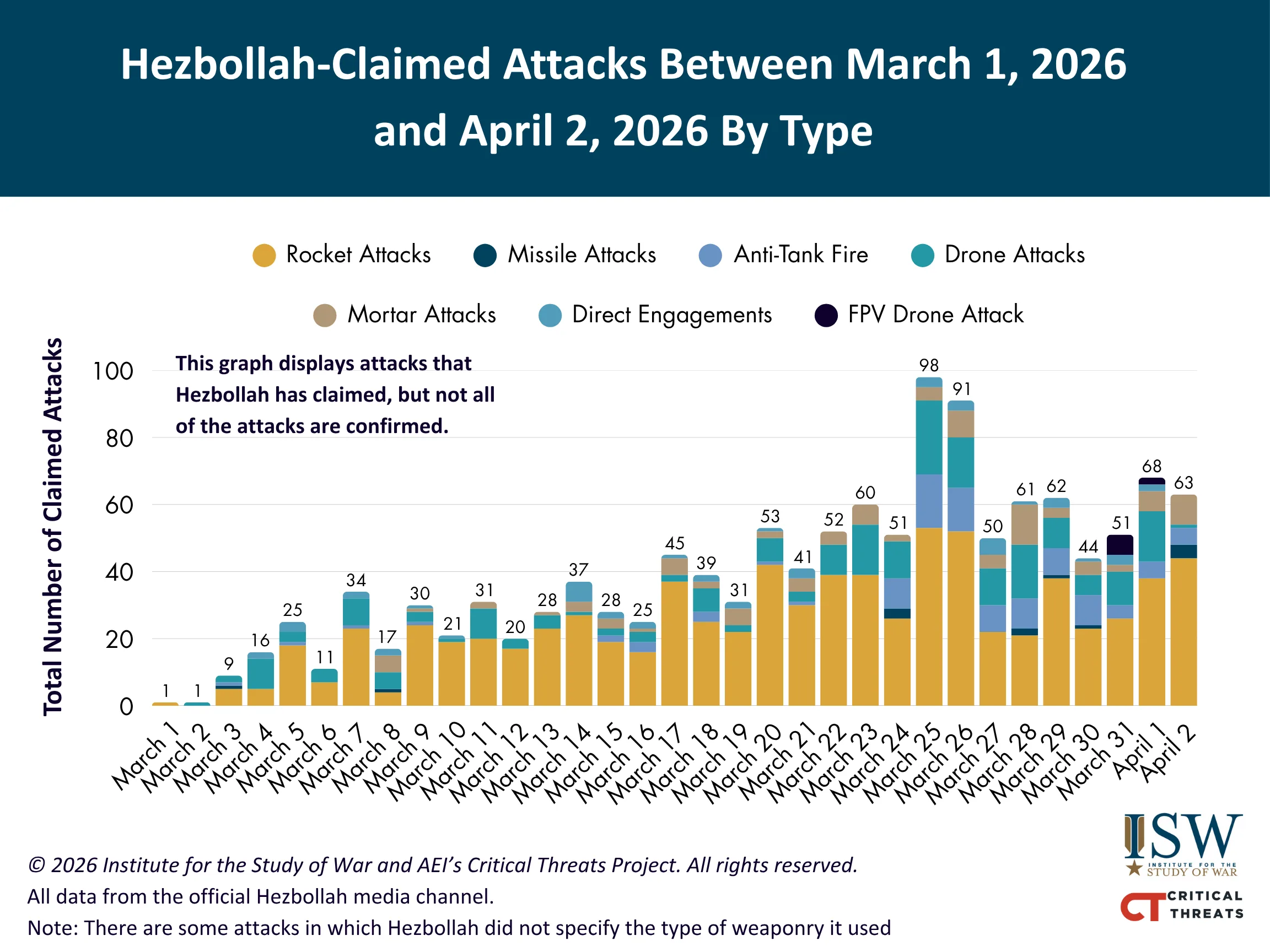 Hezbollah-Claimed Attacks Between March 1, 2026 and April 2, 2026 By Type

Rocket Attacks Missile Attacks Anti-Tank Fire Drone Attacks
Mortar Attacks Direct Engagements FPV Drone Attack

This graph displays attacks that Hezbollah has claimed, but not all of the attacks are confirmed.

Total Number of Claimed Attacks

100
80
60
40
20
0

1 1 9 16 25 11 34 17 30 21 31 20 28 37 28 25 45 39 31 53 41 52 60 51 98 91 50 61 62 44 51 68 63

March 1 March 2 March 3 March 4 March 5 March 6 March 7 March 8 March 9 March 10 March 11 March 12 March 13 March 14 March 15 March 16 March 17 March 18 March 19 March 20 March 21 March 22 March 23 March 24 March 25 March 26 March 27 March 28 March 29 March 30 March 31 April 1 April 2

© 2026 Institute for the Study of War and AEI's Critical Threats Project. All rights reserved.
All data from the official Hezbollah media channel.
Note: There are some attacks in which Hezbollah did not specify the type of weaponry it used

ISW INSTITUTE FOR THE STUDY OF WAR
CT CRITICAL THREATS